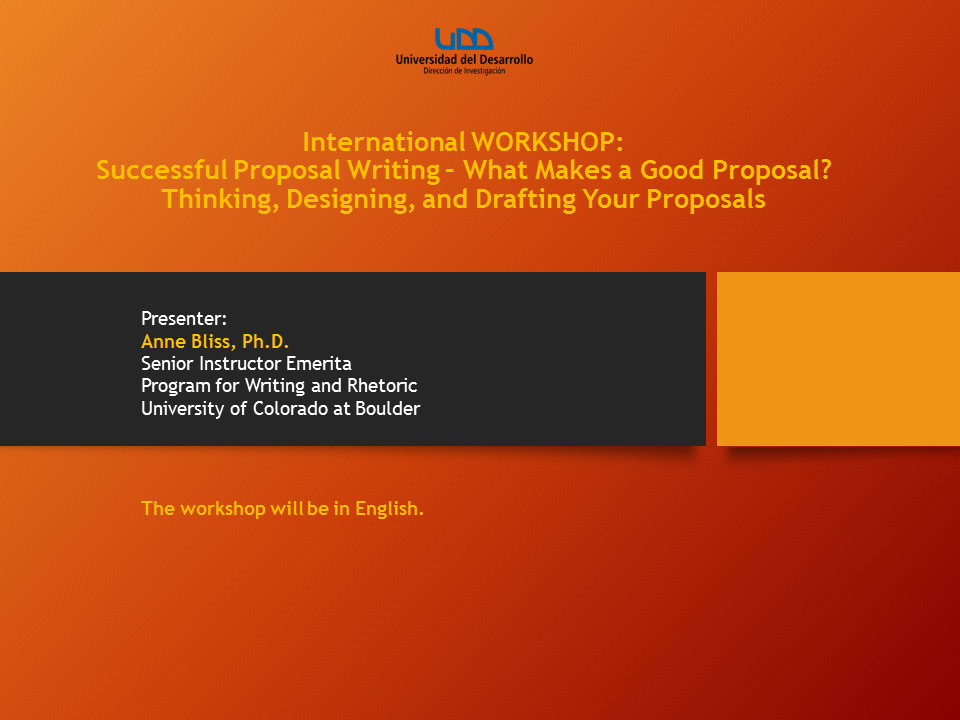 UDD
Universidad del Desarrollo
Dirección de Investigación

International WORKSHOP:
Successful Proposal Writing – What Makes a Good Proposal?
Thinking, Designing, and Drafting Your Proposals

Presenter:
Anne Bliss, Ph.D.
Senior Instructor Emerita
Program for Writing and Rhetoric
University of Colorado at Boulder

The workshop will be in English.